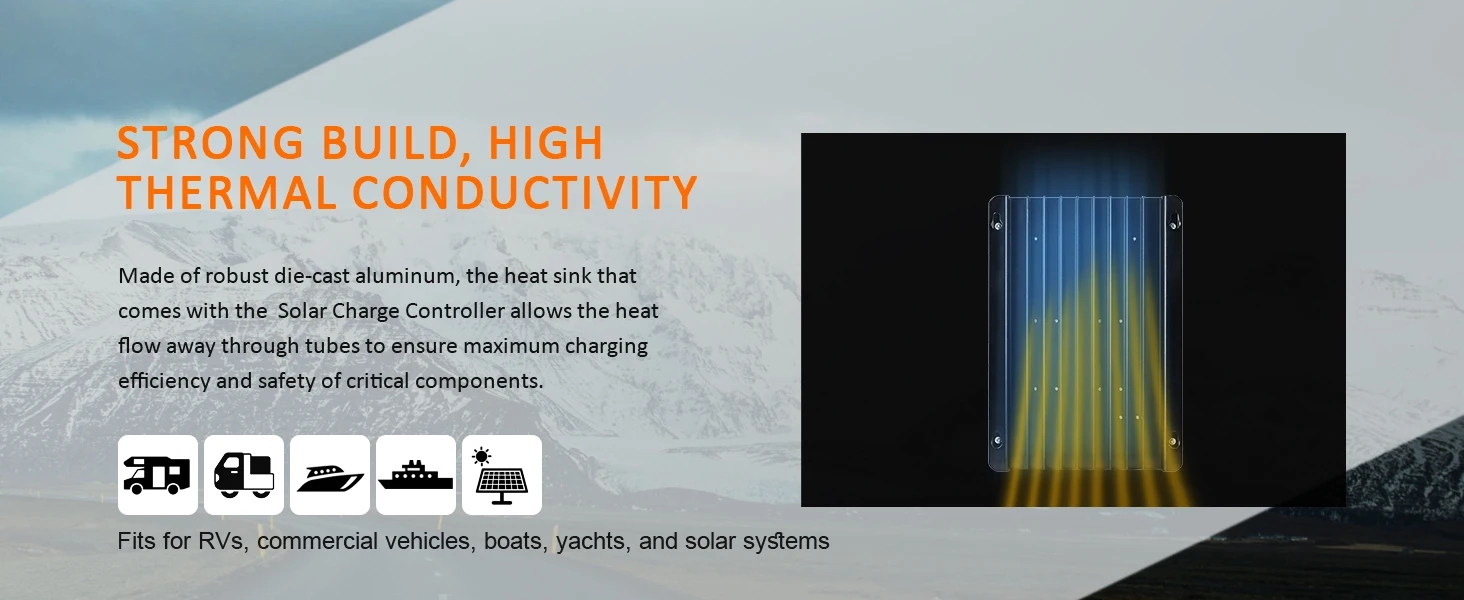 STRONG BUILD, HIGH THERMAL CONDUCTIVITY

Made of robust die-cast aluminum, the heat sink that comes with the  Solar Charge Controller allows the heat flow away through tubes to ensure maximum charging efficiency and safety of critical components.

Fits for RVs, commercial vehicles, boats, yachts, and solar systems